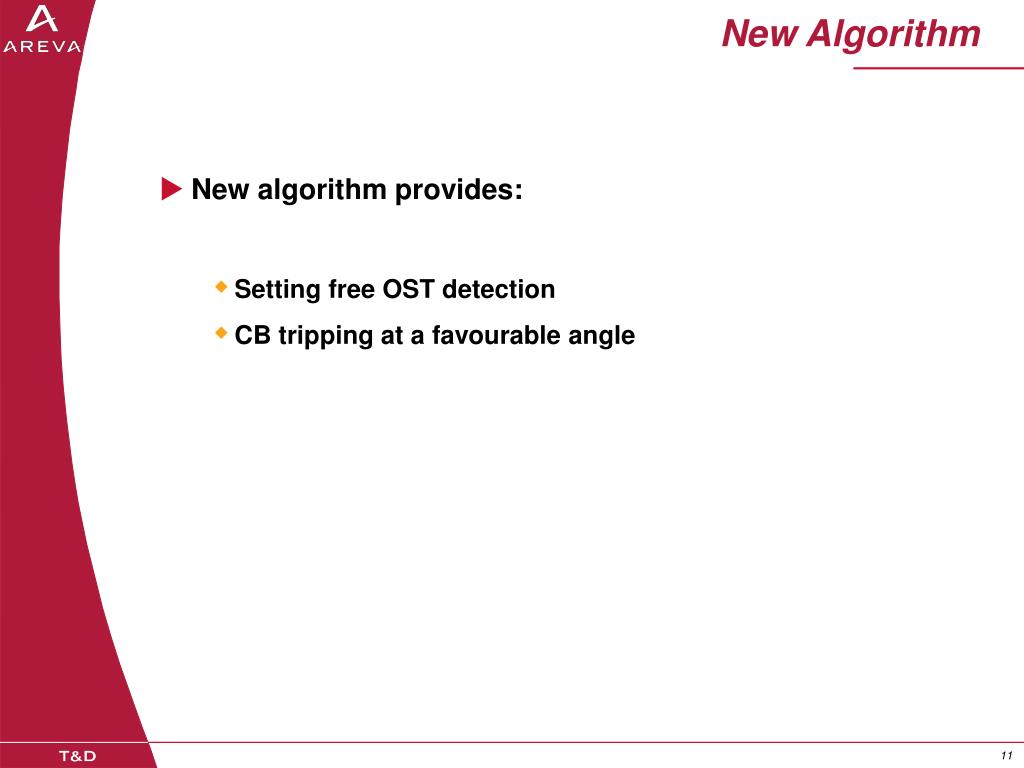 AREVA

New Algorithm

New algorithm provides:

Setting free OST detection

CB tripping at a favourable angle

T&D

11